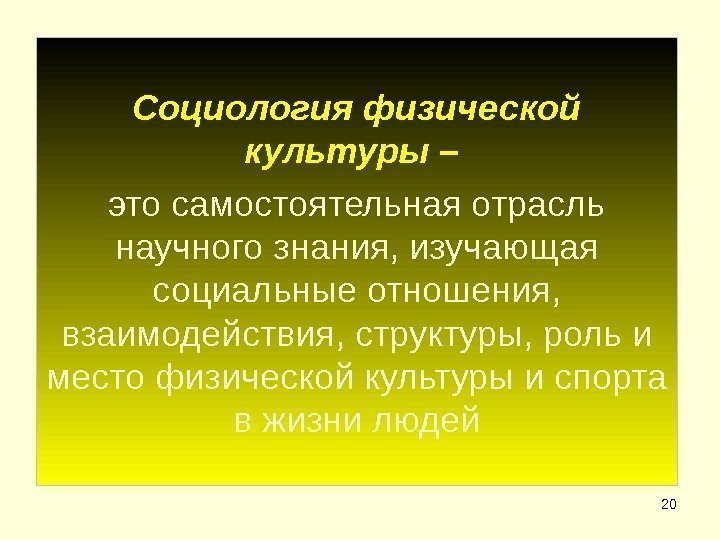 Социология физической культуры –

это самостоятельная отрасль научного знания, изучающая социальные отношения, взаимодействия, структуры, роль и место физической культуры и спорта в жизни людей

20